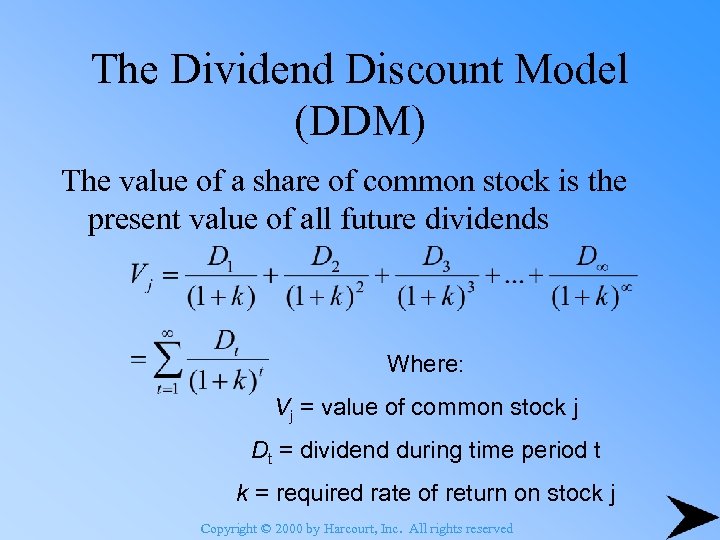 The Dividend Discount Model (DDM)

The value of a share of common stock is the present value of all future dividends

$V_j = \frac{D_1}{(1+k)} + \frac{D_2}{(1+k)^2} + \frac{D_3}{(1+k)^3} + ... + \frac{D_\infty}{(1+k)^\infty}$

$= \sum_{t=1}^{\infty} \frac{D_t}{(1+k)^t}$

Where:

$V_j$ = value of common stock j

$D_t$ = dividend during time period t

$k$ = required rate of return on stock j

Copyright © 2000 by Harcourt, Inc. All rights reserved